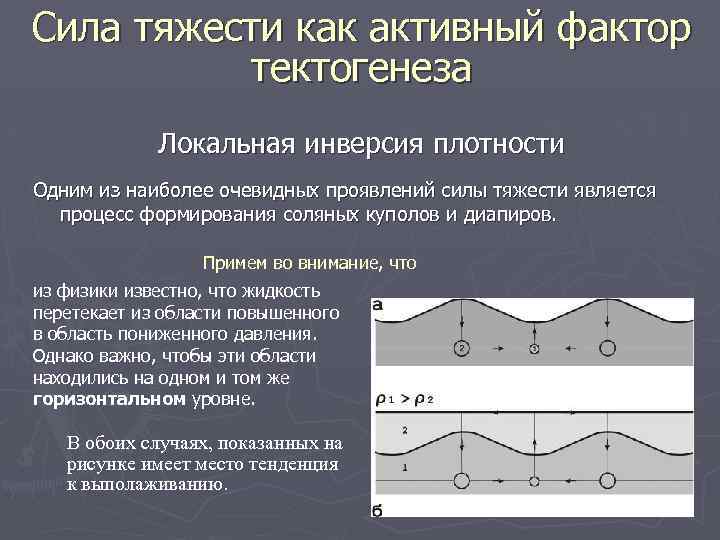 Сила тяжести как активный фактор тектогенеза

Локальная инверсия плотности

Одним из наиболее очевидных проявлений силы тяжести является процесс формирования соляных куполов и диапиров.

Примем во внимание, что

из физики известно, что жидкость перетекает из области повышенного в область пониженного давления. Однако важно, чтобы эти области находились на одном и том же **горизонтальном** уровне.

В обоих случаях, показанных на рисунке имеет место тенденция к выполаживанию.

а

2

3

$\rho_1 > \rho_2$

2

1

б